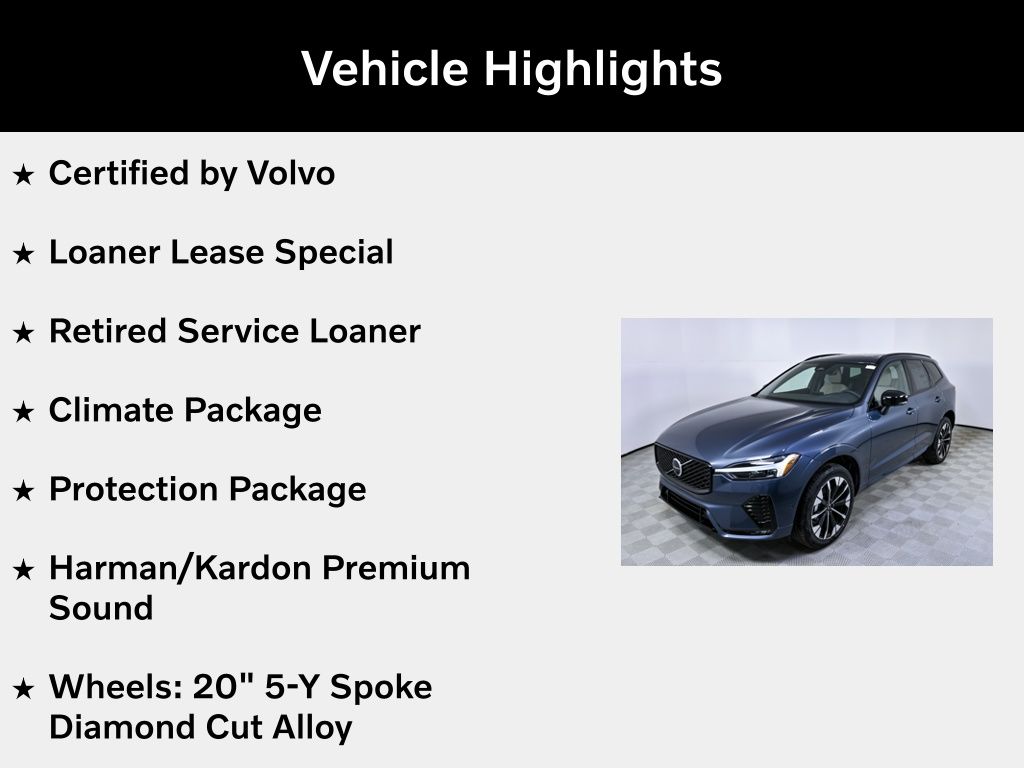 Vehicle Highlights

★ Certified by Volvo

★ Loaner Lease Special

★ Retired Service Loaner

★ Climate Package

★ Protection Package

★ Harman/Kardon Premium Sound

★ Wheels: 20" 5-Y Spoke Diamond Cut Alloy